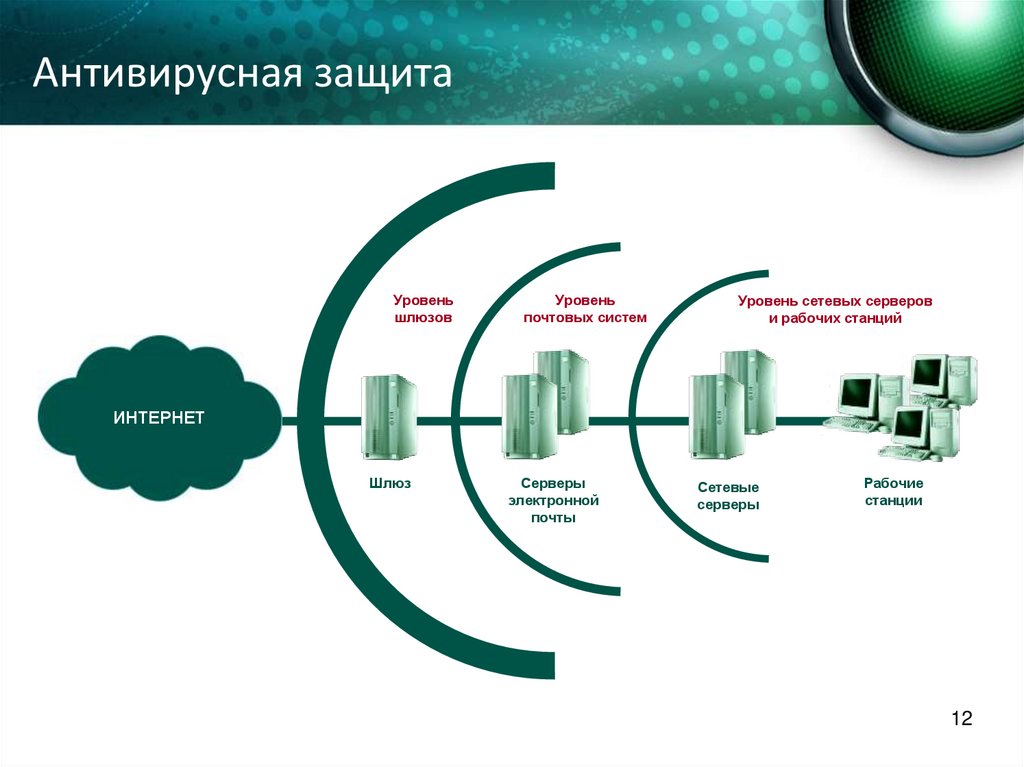 Антивирусная защита

Уровень шлюзов

Уровень почтовых систем

Уровень сетевых серверов и рабочих станций

ИНТЕРНЕТ

Шлюз

Серверы электронной почты

Сетевые серверы

Рабочие станции

12